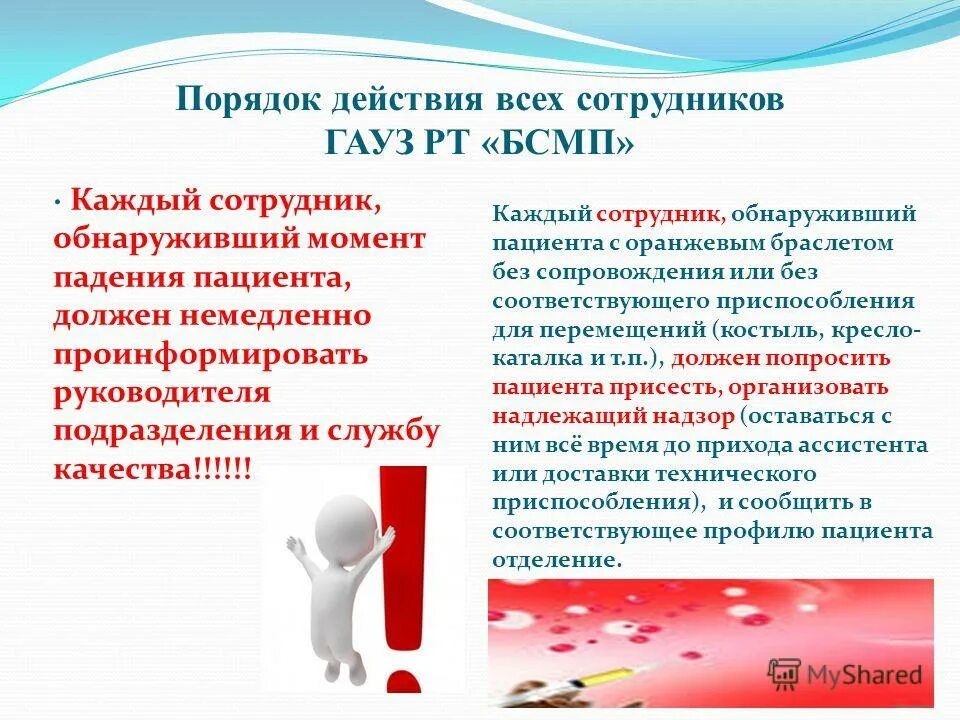 Порядок действия всех сотрудников ГАУЗ РТ «БСМП»

• Каждый сотрудник, обнаруживший момент падения пациента, должен немедленно проинформировать руководителя подразделения и службу качества!!!!!!

Каждый сотрудник, обнаруживший пациента с оранжевым браслетом без сопровождения или без соответствующего приспособления для перемещений (костыль, кресло-каталка и т.п.), должен попросить пациента присесть, организовать надлежащий надзор (оставаться с ним всё время до прихода ассистента или доставки технического приспособления), и сообщить в соответствующее профилю пациента отделение.

MyShared